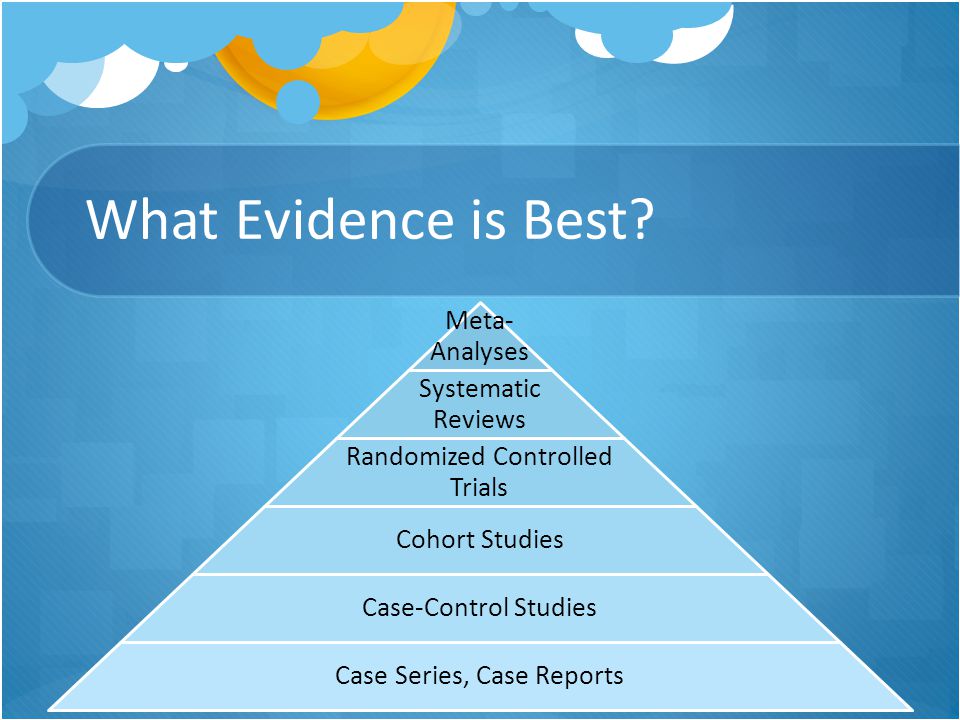 What Evidence is Best?

Meta-Analyses

Systematic Reviews

Randomized Controlled Trials

Cohort Studies

Case-Control Studies

Case Series, Case Reports